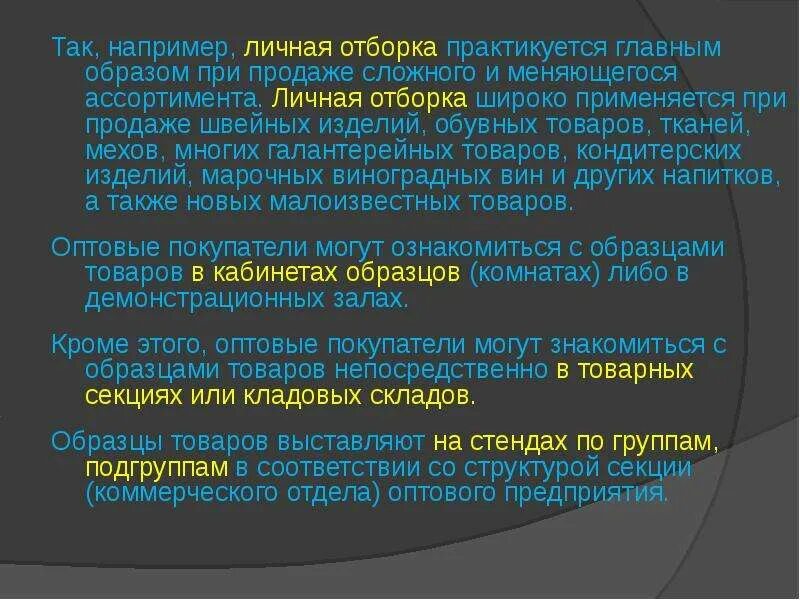 Так, например, личная отборка практикуется главным образом при продаже сложного и меняющегося ассортимента. Личная отборка широко применяется при продаже швейных изделий, обувных товаров, тканей, мехов, многих галантерейных товаров, кондитерских изделий, марочных виноградных вин и других напитков, а также новых малоизвестных товаров.

Оптовые покупатели могут ознакомиться с образцами товаров в кабинетах образцов (комнатах) либо в демонстрационных залах.

Кроме этого, оптовые покупатели могут знакомиться с образцами товаров непосредственно в товарных секциях или кладовых складов.

Образцы товаров выставляют на стендах по группам, подгруппам в соответствии со структурой секции (коммерческого отдела) оптового предприятия.